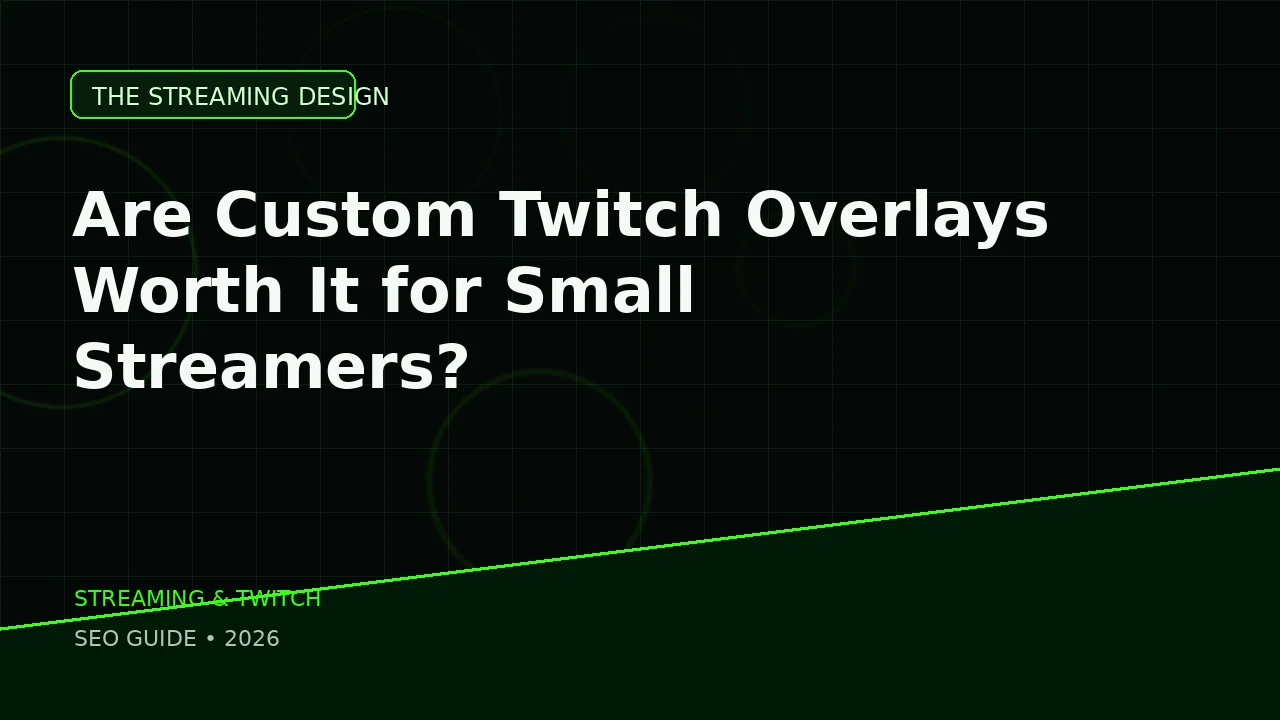 THE STREAMING DESIGN

Are Custom Twitch Overlays Worth It for Small Streamers?

STREAMING & TWITCH

SEO GUIDE • 2026